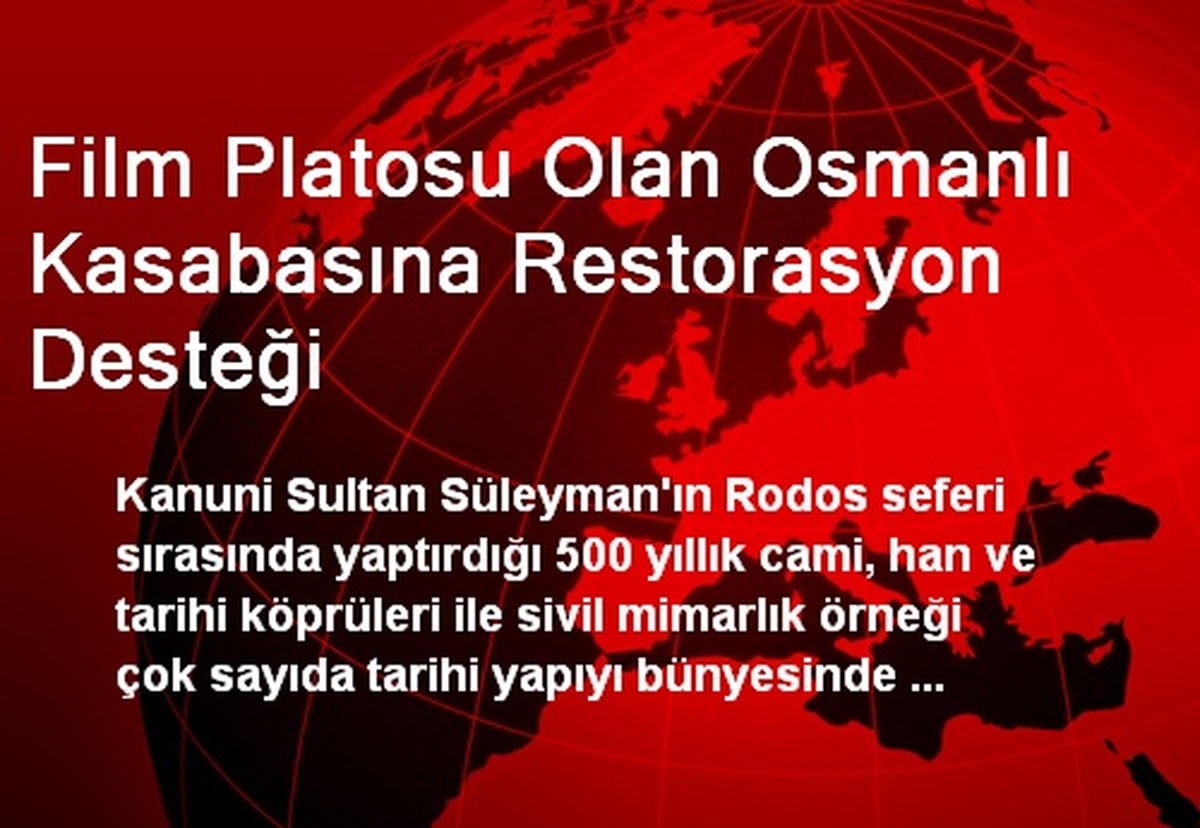 Film Platosu Olan Osmanlı Kasabasına Restorasyon Desteği

Kanuni Sultan Süleyman'ın Rodos seferi sırasında yaptırdığı 500 yıllık cami, han ve tarihi köprüleri ile sivil mimarlık örneği çok sayıda tarihi yapıyı bünyesinde ...